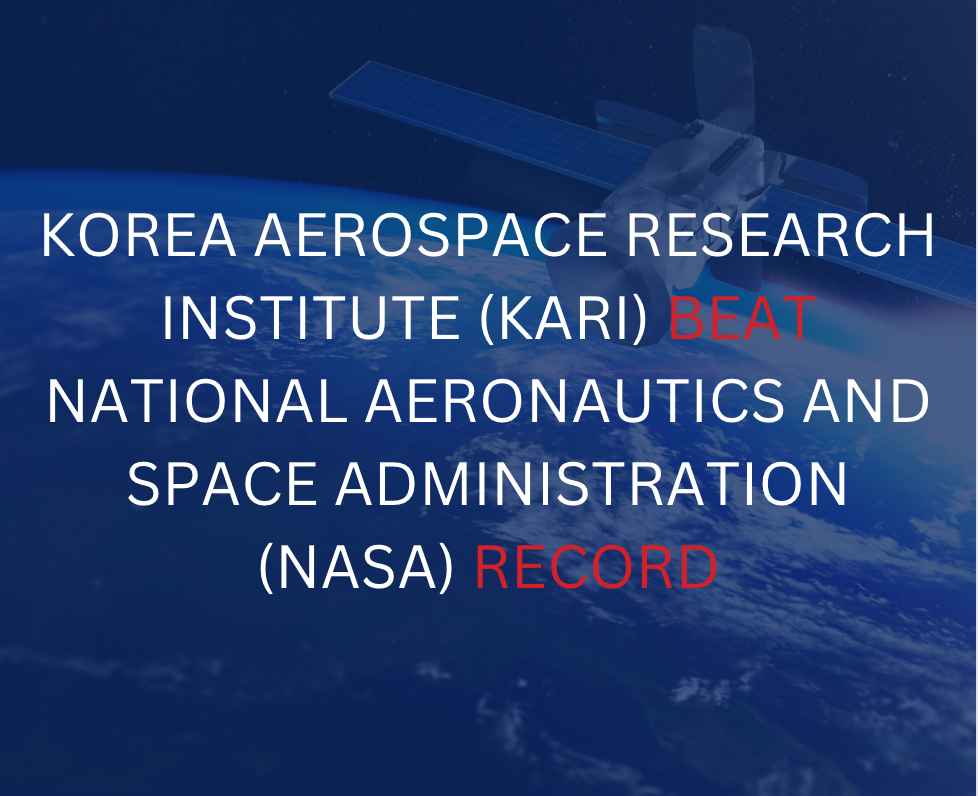 KOREA AEROSPACE RESEARCH INSTITUTE (KARI) BEAT NATIONAL AERONAUTICS AND SPACE ADMINISTRATION (NASA) RECORD